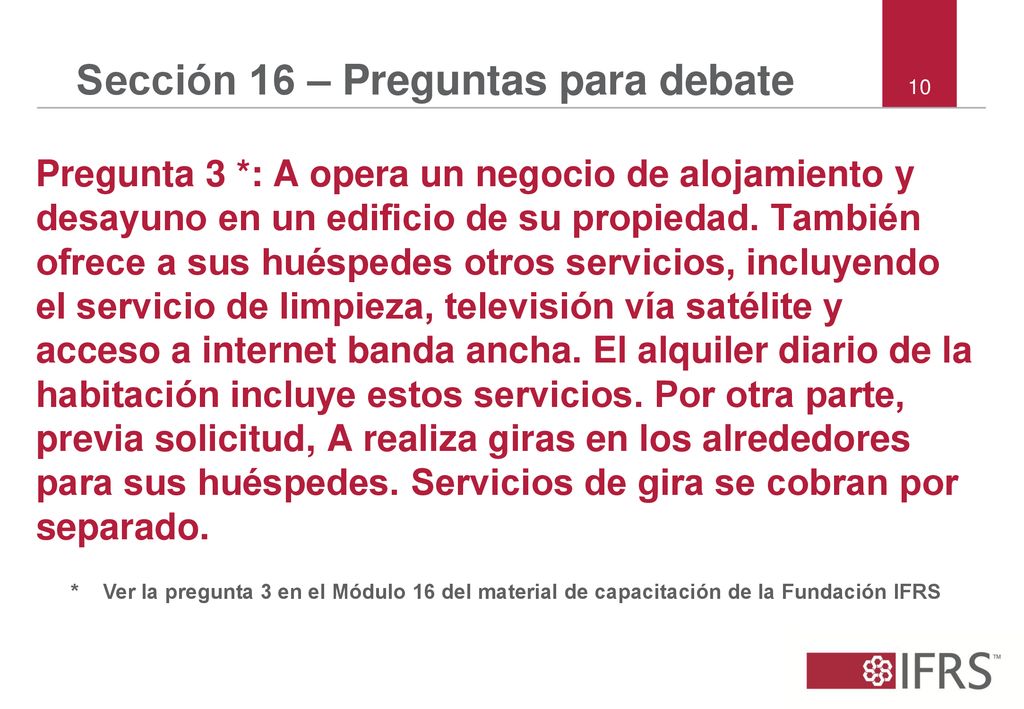 Sección 16 – Preguntas para debate

10

Pregunta 3 *: A opera un negocio de alojamiento y desayuno en un edificio de su propiedad. También ofrece a sus huéspedes otros servicios, incluyendo el servicio de limpieza, televisión vía satélite y acceso a internet banda ancha. El alquiler diario de la habitación incluye estos servicios. Por otra parte, previa solicitud, A realiza giras en los alrededores para sus huéspedes. Servicios de gira se cobran por separado.

* Ver la pregunta 3 en el Módulo 16 del material de capacitación de la Fundación IFRS

IFRS™